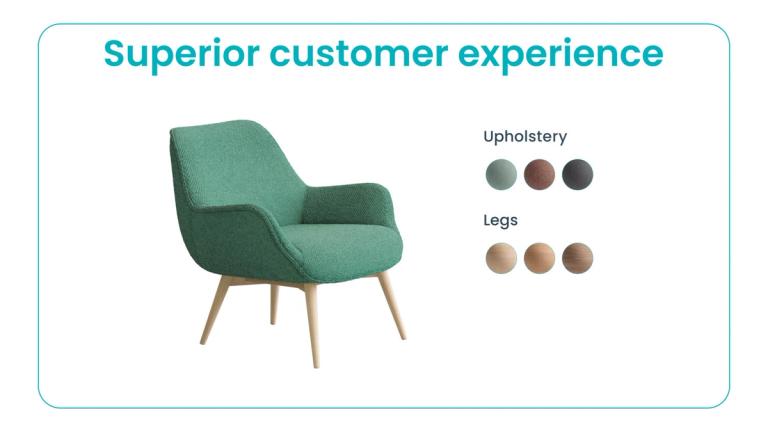 Superior customer experience

Upholstery

Legs